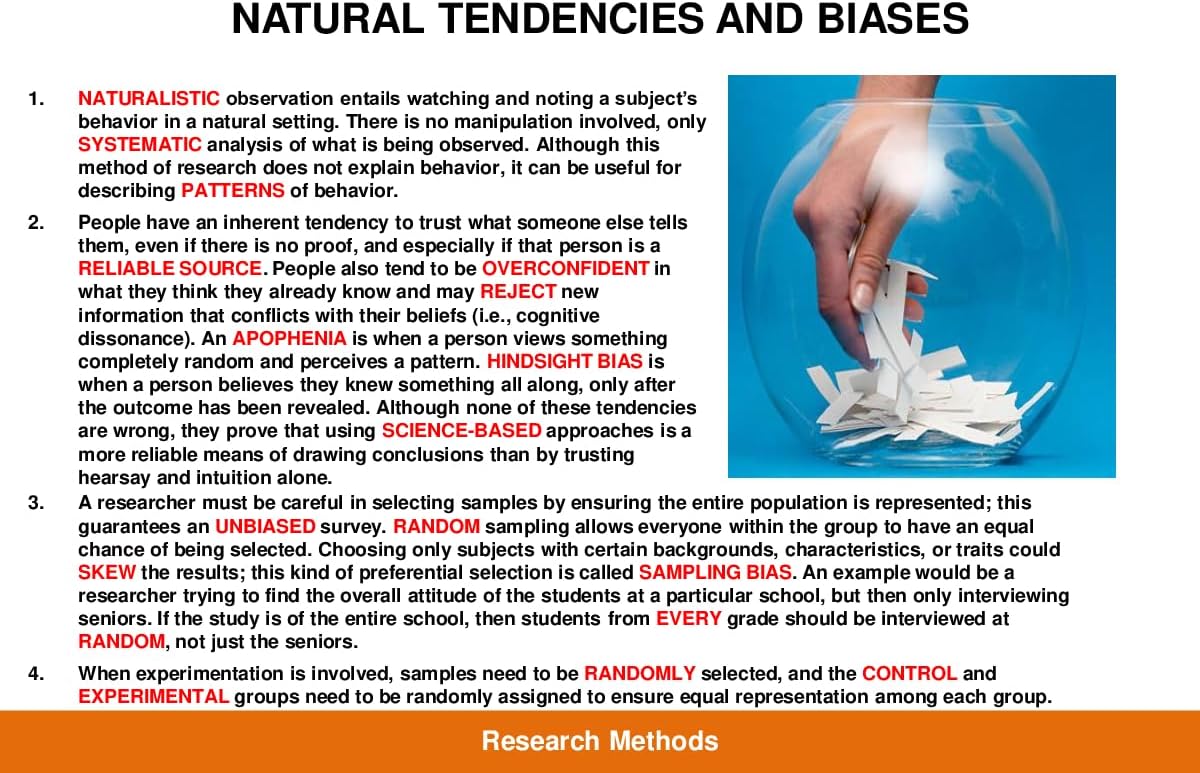 NATURAL TENDENCIES AND BIASES

1. NATURALISTIC observation entails watching and noting a subject's behavior in a natural setting. There is no manipulation involved, only SYSTEMATIC analysis of what is being observed. Although this method of research does not explain behavior, it can be useful for describing PATTERNS of behavior.

2. People have an inherent tendency to trust what someone else tells them, even if there is no proof, and especially if that person is a RELIABLE SOURCE. People also tend to be OVERCONFIDENT in what they think they already know and may REJECT new information that conflicts with their beliefs (i.e., cognitive dissonance). An APOPHENIA is when a person views something completely random and perceives a pattern. HINDSIGHT BIAS is when a person believes they knew something all along, only after the outcome has been revealed. Although none of these tendencies are wrong, they prove that using SCIENCE-BASED approaches is a more reliable means of drawing conclusions than by trusting hearsay and intuition alone.

3. A researcher must be careful in selecting samples by ensuring the entire population is represented; this guarantees an UNBIASED survey. RANDOM sampling allows everyone within the group to have an equal chance of being selected. Choosing only subjects with certain backgrounds, characteristics, or traits could SKEW the results; this kind of preferential selection is called SAMPLING BIAS. An example would be a researcher trying to find the overall attitude of the students at a particular school, but then only interviewing seniors. If the study is of the entire school, then students from EVERY grade should be interviewed at RANDOM, not just the seniors.

4. When experimentation is involved, samples need to be RANDOMLY selected, and the CONTROL and EXPERIMENTAL groups need to be randomly assigned to ensure equal representation among each group.

Research Methods